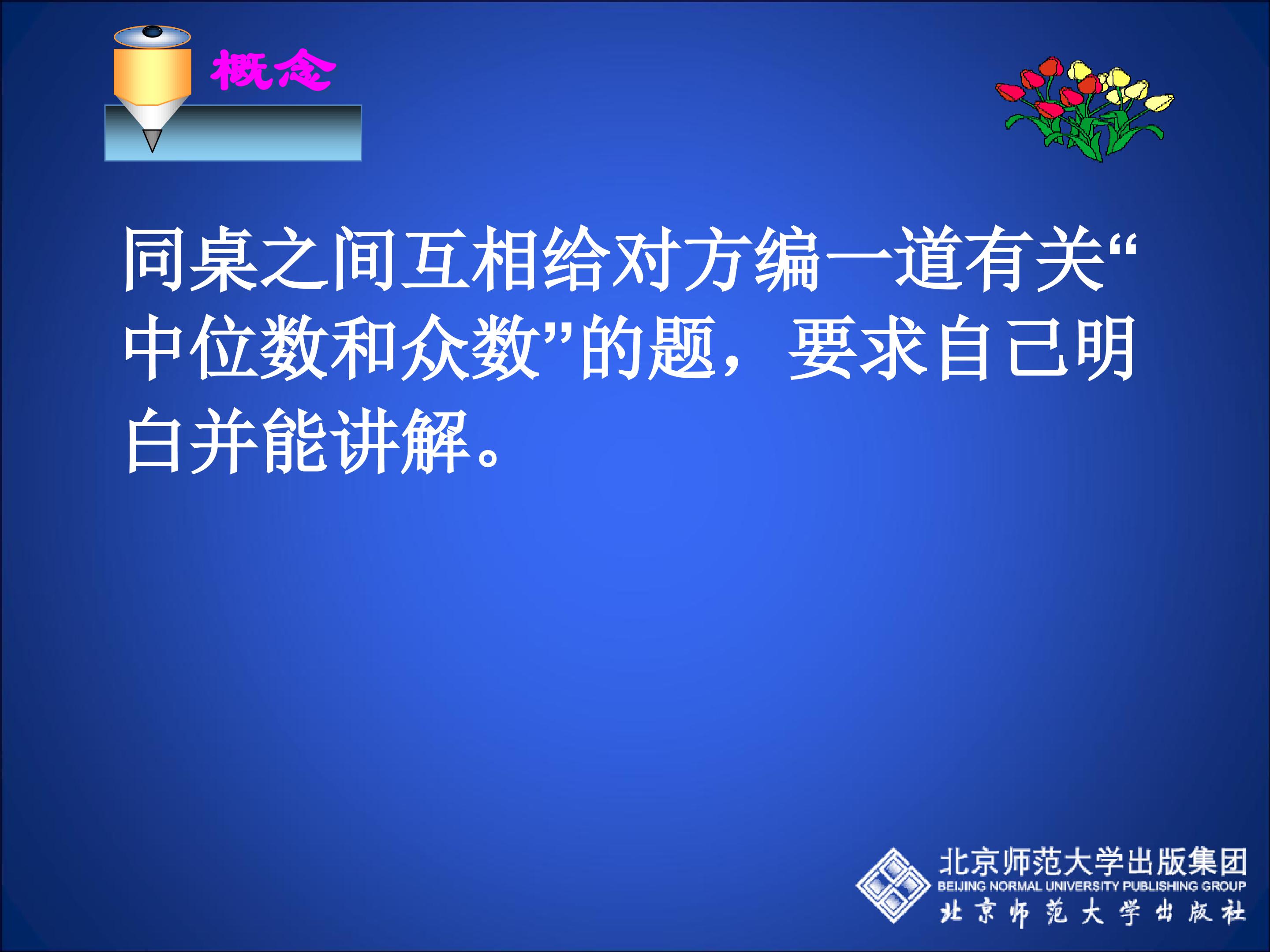 概念

同桌之间互相给对方编一道有关“中位数和众数”的题，要求自己明白并能讲解。

北京师范大学出版集团
BEIJING NORMAL UNIVERSITY PUBLISHING GROUP
北京师范大学出版社